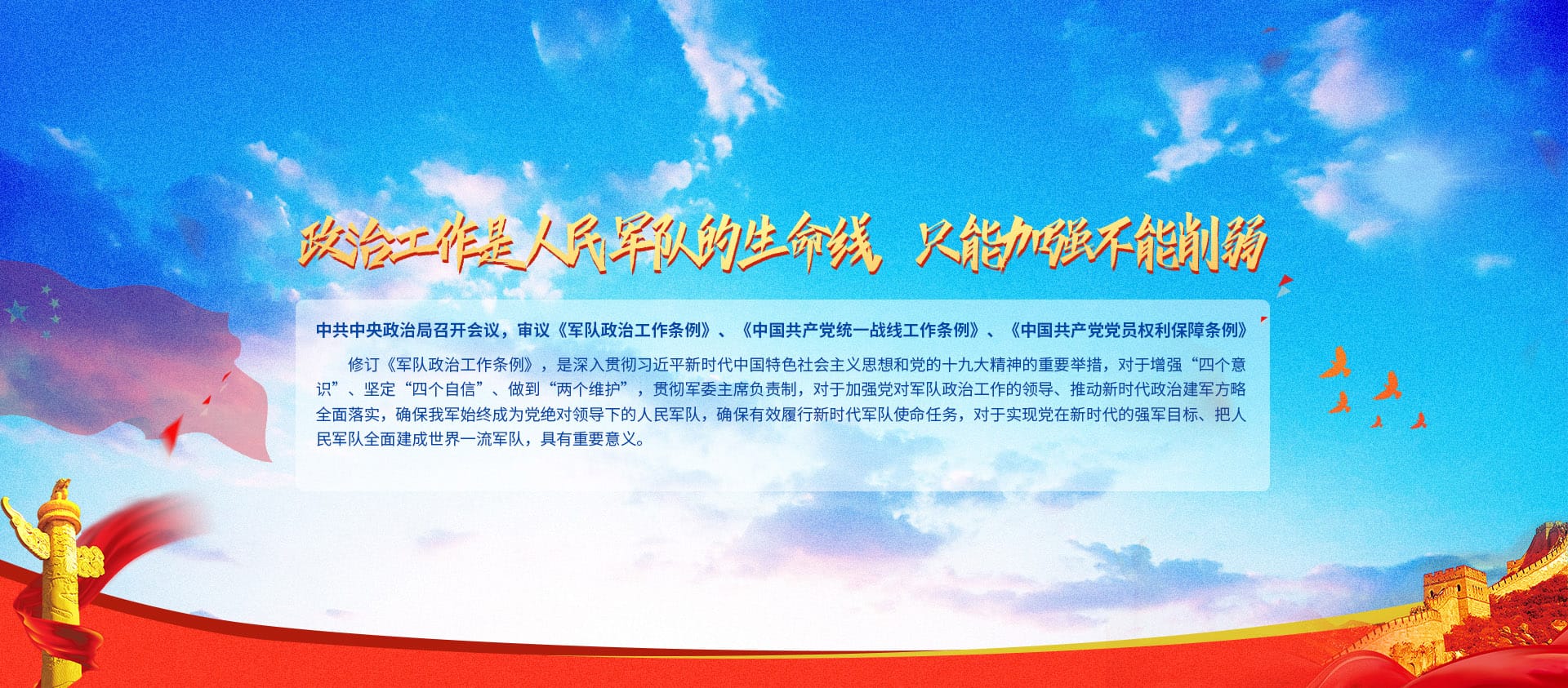 政治工作是人民军队的生命线 只能加强不能削弱

中共中央政治局召开会议，审议《军队政治工作条例》、《中国共产党统一战线工作条例》、《中国共产党党员权利保障条例》

修订《军队政治工作条例》，是深入贯彻习近平新时代中国特色社会主义思想和党的十九大精神的重要举措，对于增强“四个意识”、坚定“四个自信”、做到“两个维护”，贯彻军委主席负责制，对于加强党对军队政治工作的领导、推动新时代政治建军方略全面落实，确保我军始终成为党绝对领导下的人民军队，确保有效履行新时代军队使命任务，对于实现党在新时代的强军目标、把人民军队全面建成世界一流军队，具有重要意义。